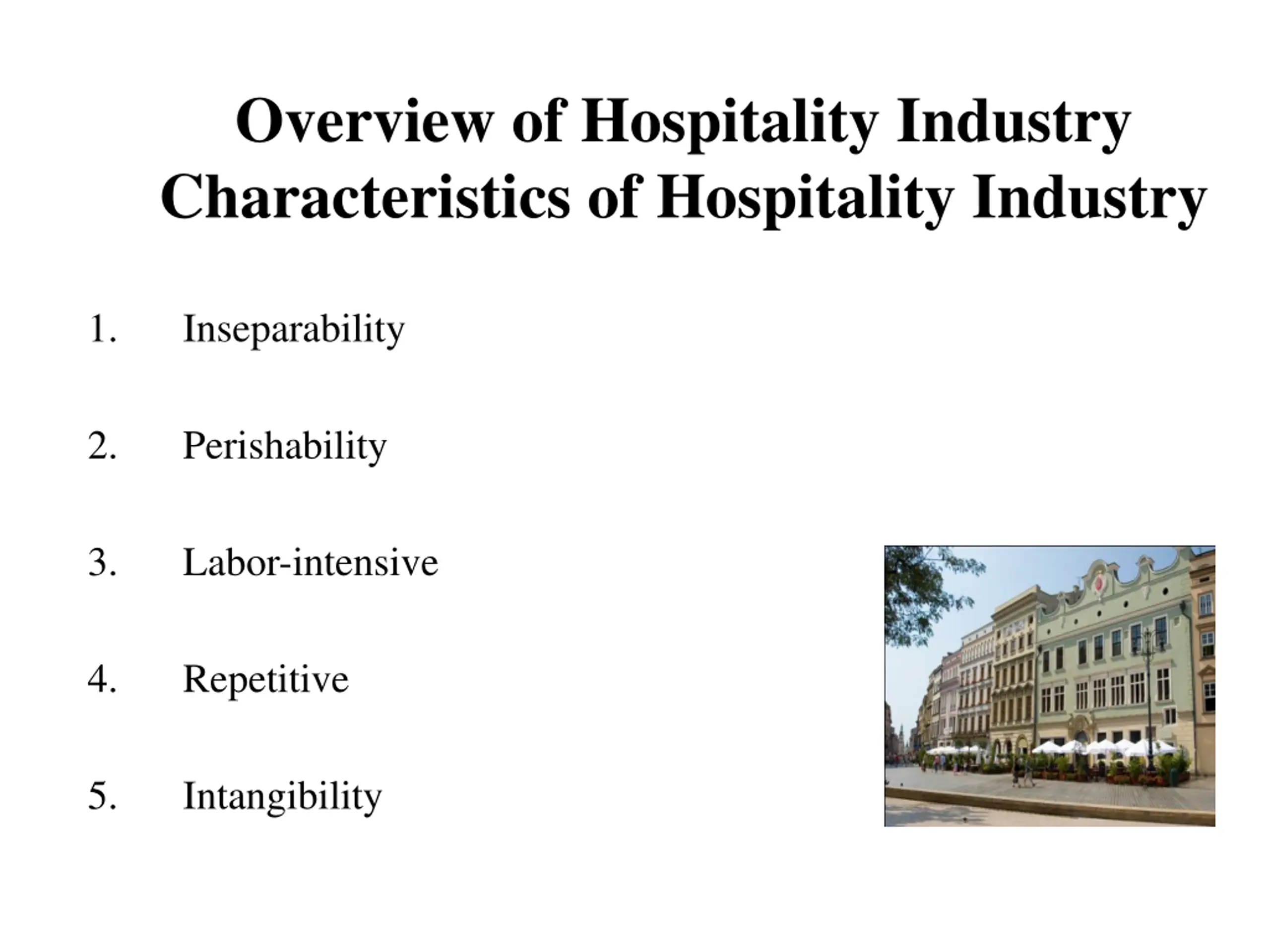 Overview of Hospitality Industry
Characteristics of Hospitality Industry

1. Inseparability

2. Perishability

3. Labor-intensive

4. Repetitive

5. Intangibility